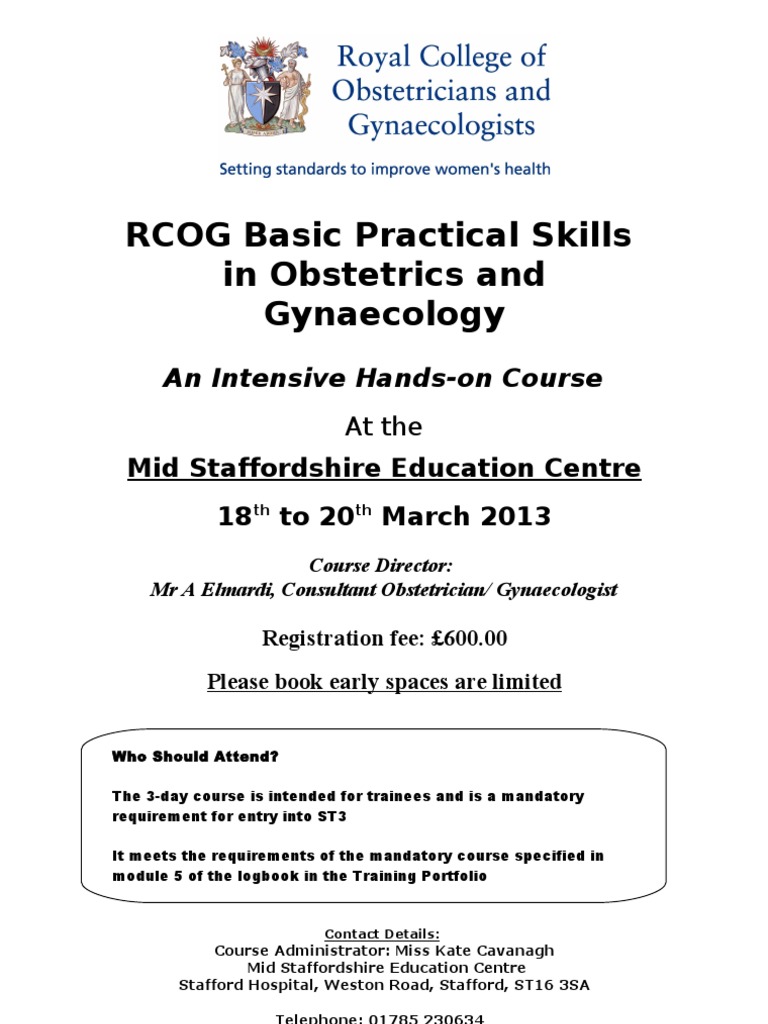 Royal College of Obstetricians and Gynaecologists

Setting standards to improve women's health

RCOG Basic Practical Skills in Obstetrics and Gynaecology

An Intensive Hands-on Course

At the

Mid Staffordshire Education Centre

18$^{th}$ to 20$^{th}$ March 2013

Course Director:
Mr A Elmardi, Consultant Obstetrician/ Gynaecologist

Registration fee: £600.00

Please book early spaces are limited

Who Should Attend?

The 3-day course is intended for trainees and is a mandatory requirement for entry into ST3

It meets the requirements of the mandatory course specified in module 5 of the logbook in the Training Portfolio

Contact Details:
Course Administrator: Miss Kate Cavanagh
Mid Staffordshire Education Centre
Stafford Hospital, Weston Road, Stafford, ST16 3SA

Telephone: 01785 230634